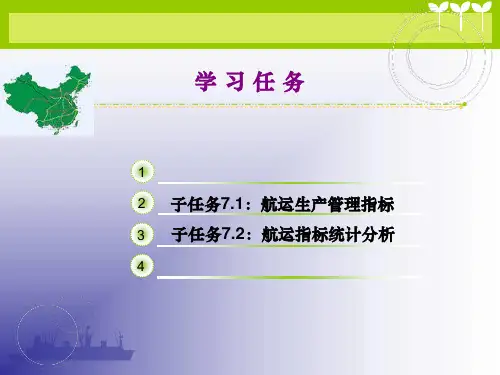 学 习 任 务

1

2 子任务7.1：航运生产管理指标

3 子任务7.2：航运指标统计分析

4